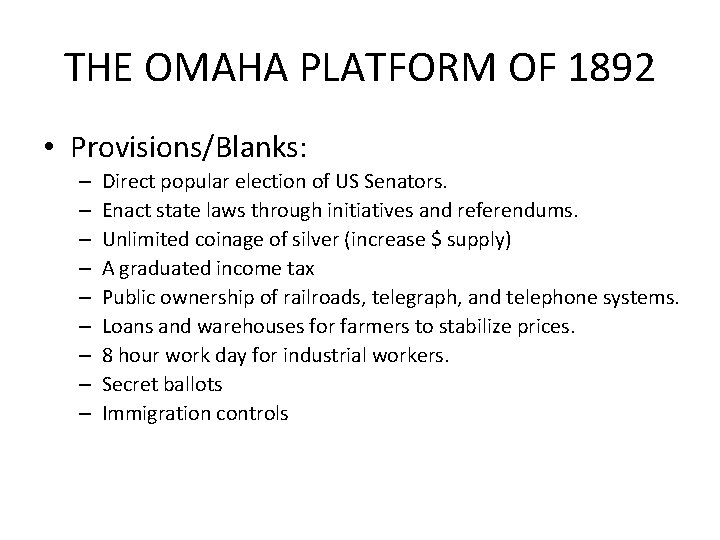 THE OMAHA PLATFORM OF 1892

• Provisions/Blanks:
– Direct popular election of US Senators.
– Enact state laws through initiatives and referendums.
– Unlimited coinage of silver (increase \$ supply)
– A graduated income tax
– Public ownership of railroads, telegraph, and telephone systems.
– Loans and warehouses for farmers to stabilize prices.
– 8 hour work day for industrial workers.
– Secret ballots
– Immigration controls